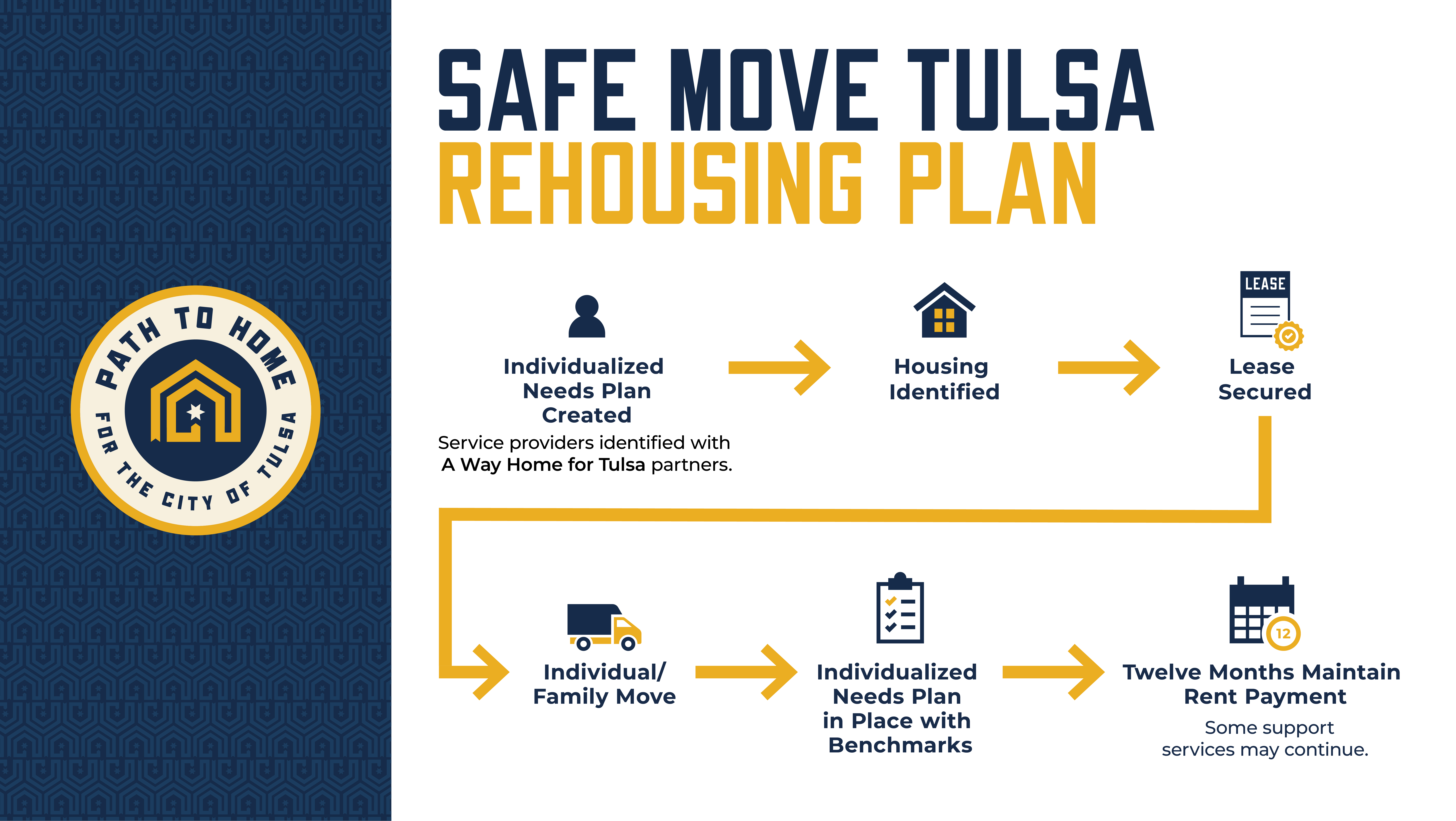 PATH TO HOME
FOR THE CITY OF TULSA

SAFE MOVE TULSA
REHOUSING PLAN

Individualized Needs Plan Created
Service providers identified with A Way Home for Tulsa partners.

Housing Identified

LEASE

Lease Secured

Individual/ Family Move

Individualized Needs Plan in Place with Benchmarks

12

Twelve Months Maintain Rent Payment
Some support services may continue.